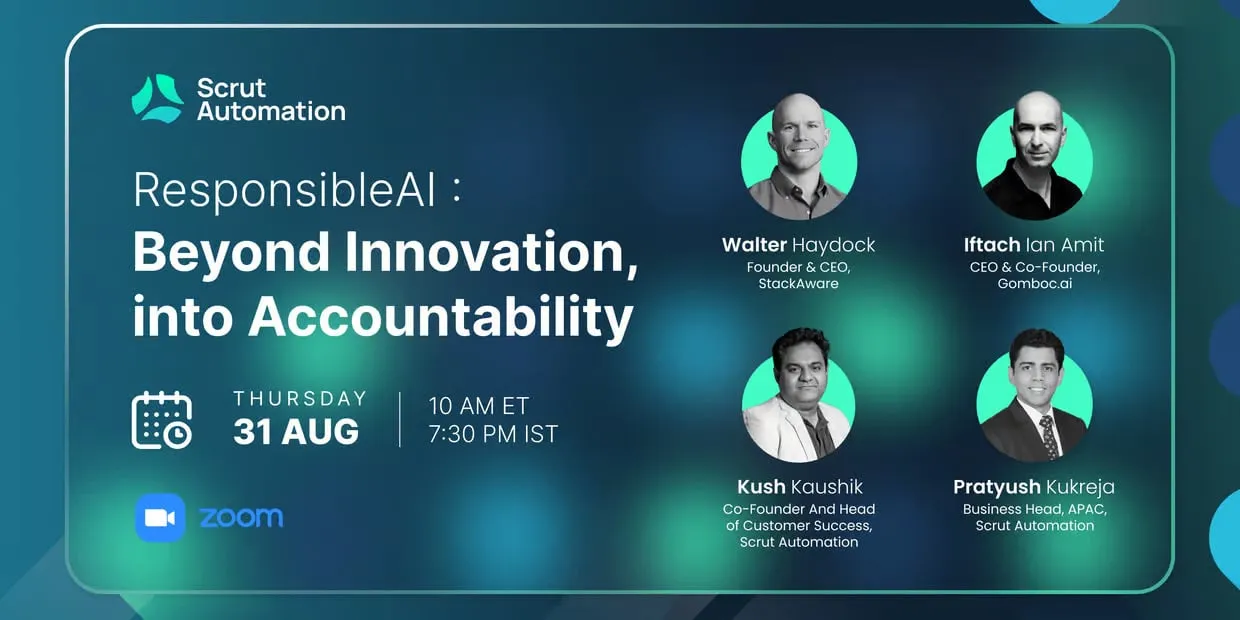 Scrut Automation

ResponsibleAI :
Beyond Innovation, into Accountability

THURSDAY
31 AUG

10 AM ET
7:30 PM IST

zoom

Walter Haydock
Founder & CEO, StackAware

Iftach Ian Amit
CEO & Co-Founder, Gomboc.ai

Kush Kaushik
Co-Founder And Head of Customer Success, Scrut Automation

Pratyush Kukreja
Business Head, APAC, Scrut Automation